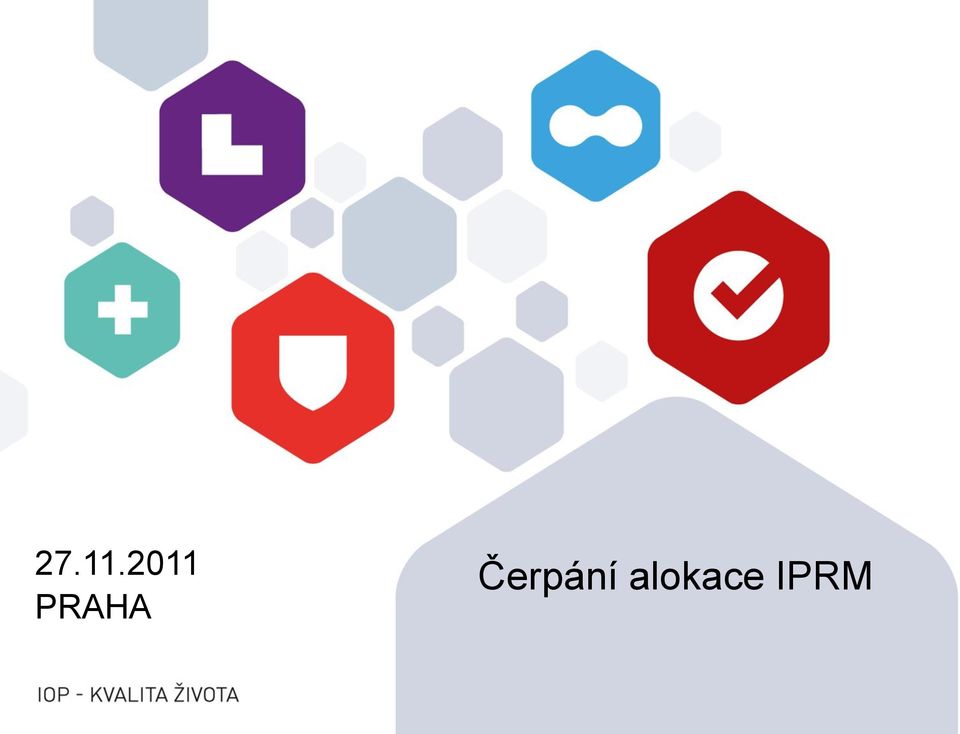 27.11.2011
PRAHA

Čerpání alokace IPRM

IOP - KVALITA ŽIVOTA